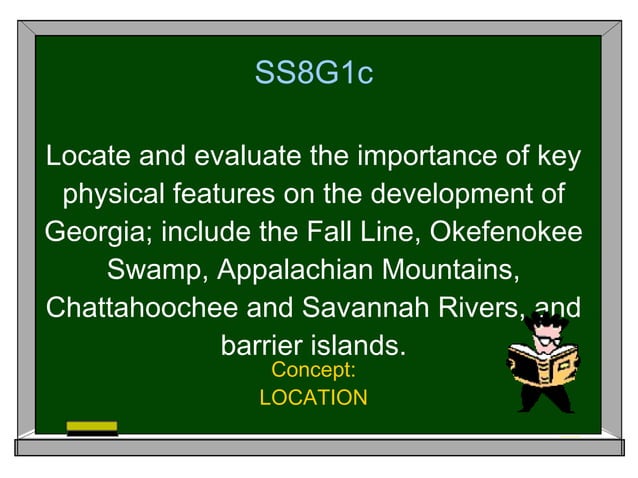 SS8G1c

Locate and evaluate the importance of key physical features on the development of Georgia; include the Fall Line, Okefenokee Swamp, Appalachian Mountains, Chattahoochee and Savannah Rivers, and barrier islands.

Concept:
LOCATION